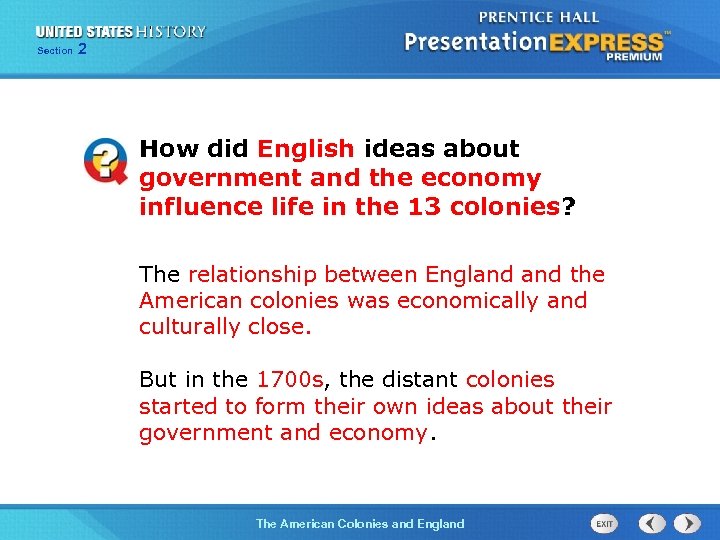 UNITED STATES HISTORY
Section 2

PRENTICE HALL
PresentationEXPRESS™
PREMIUM

How did English ideas about government and the economy influence life in the 13 colonies?

The relationship between England and the American colonies was economically and culturally close.

But in the 1700s, the distant colonies started to form their own ideas about their government and economy.

The American Colonies and England

EXIT